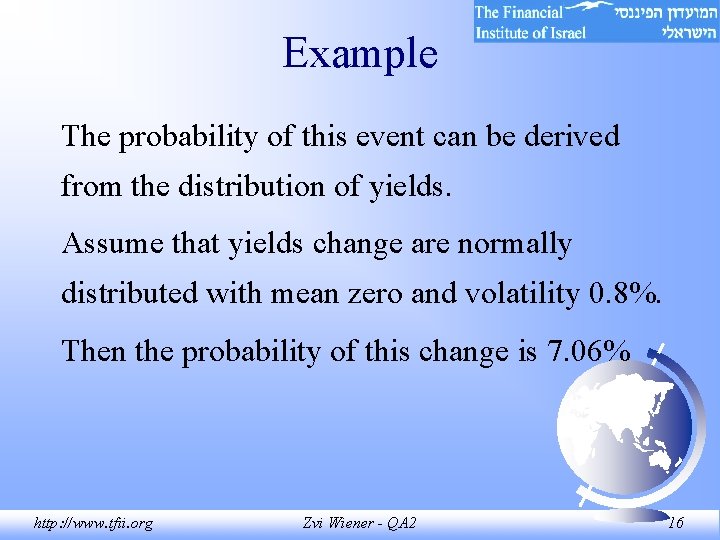 The Financial Institute of Israel
המועדון הפיננסי הישראלי

Example

The probability of this event can be derived from the distribution of yields.

Assume that yields change are normally distributed with mean zero and volatility 0.8%.

Then the probability of this change is 7.06%

http://www.tfii.org Zvi Wiener - QA2 16